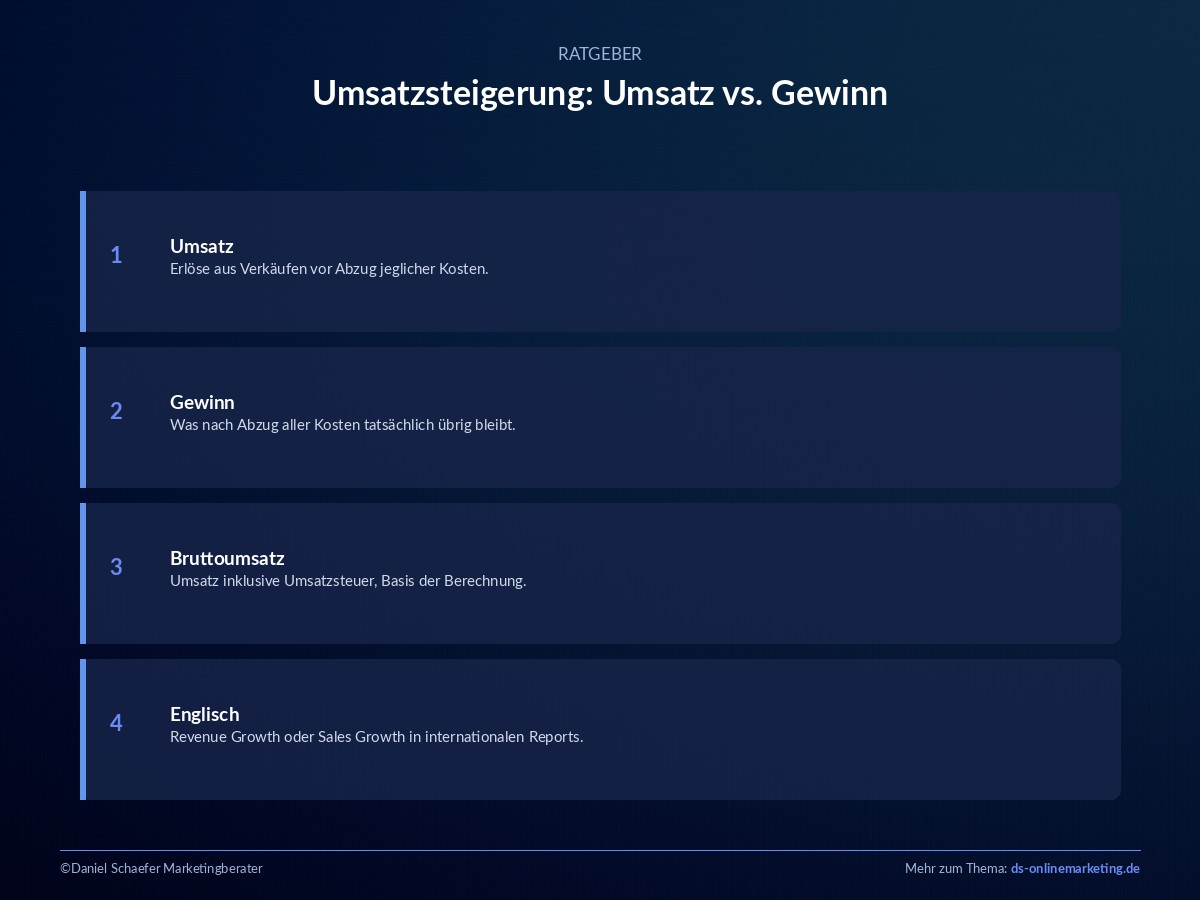 RATGEBER

Umsatzsteigerung: Umsatz vs. Gewinn

1
Umsatz
Erlöse aus Verkäufen vor Abzug jeglicher Kosten.

2
Gewinn
Was nach Abzug aller Kosten tatsächlich übrig bleibt.

3
Bruttoumsatz
Umsatz inklusive Umsatzsteuer, Basis der Berechnung.

4
Englisch
Revenue Growth oder Sales Growth in internationalen Reports.

©Daniel Schaefer Marketingberater

Mehr zum Thema: ds-onlinemarketing.de